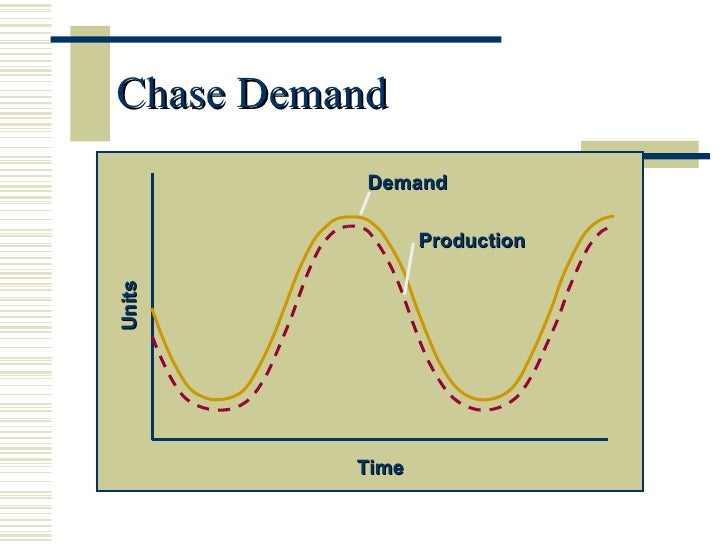 Chase Demand

Demand

Production

Units

Time